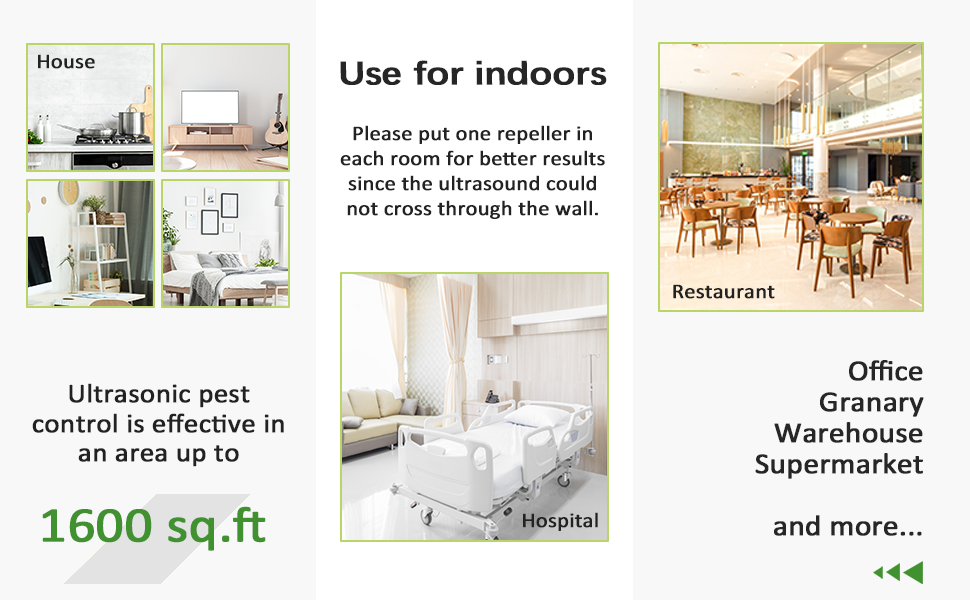 House

Ultrasonic pest control is effective in an area up to

1600 sq.ft

Use for indoors

Please put one repeller in each room for better results since the ultrasound could not cross through the wall.

Hospital

Restaurant

Office
Granary
Warehouse
Supermarket

and more...